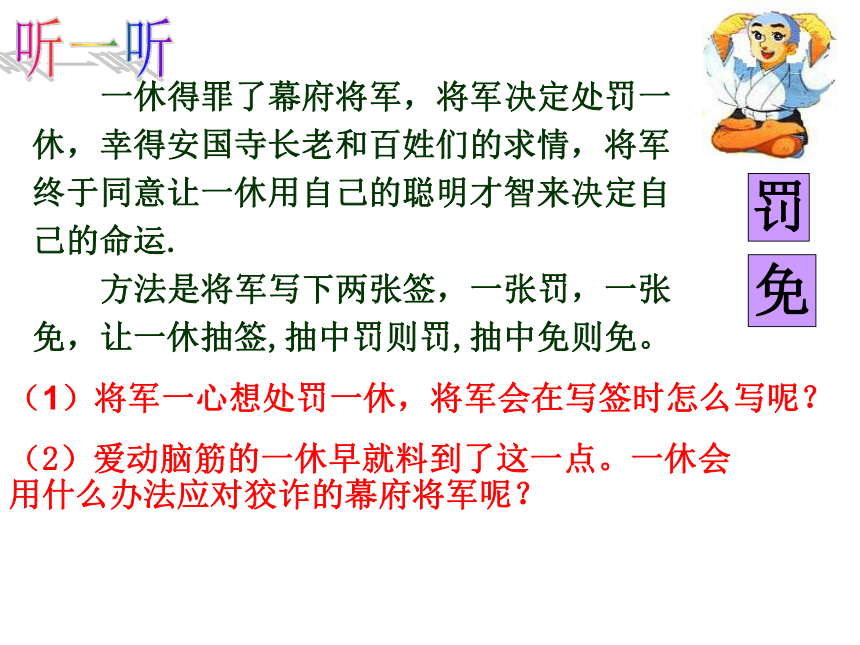 听一听

一休得罪了幕府将军，将军决定处罚一休，幸得安国寺长老和百姓们的求情，将军终于同意让一休用自己的聪明才智来决定自己的命运.

方法是将军写下两张签，一张罚，一张免，让一休抽签,抽中罚则罚,抽中免则免。

罚

免

（1）将军一心想处罚一休，将军会在写签时怎么写呢？

（2）爱动脑筋的一休早就料到了这一点。一休会用什么办法应对狡诈的幕府将军呢？